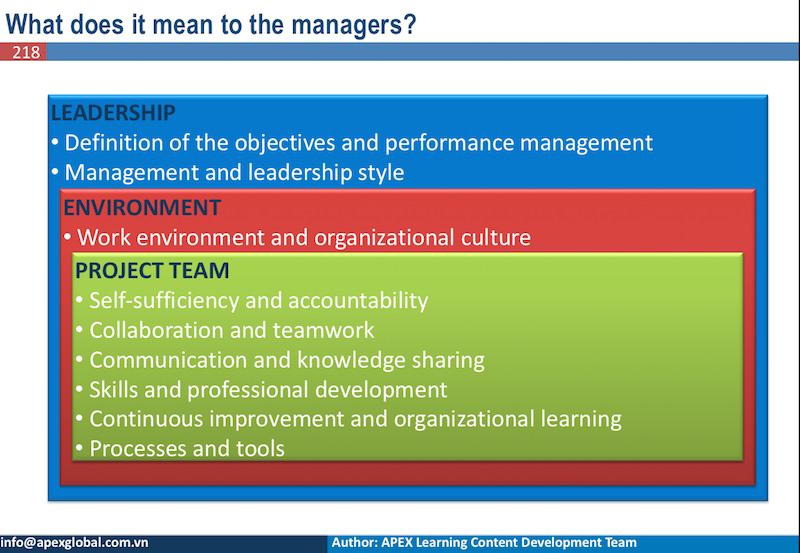 What does it mean to the managers?

218

LEADERSHIP
• Definition of the objectives and performance management
• Management and leadership style

ENVIRONMENT
• Work environment and organizational culture

PROJECT TEAM
• Self-sufficiency and accountability
• Collaboration and teamwork
• Communication and knowledge sharing
• Skills and professional development
• Continuous improvement and organizational learning
• Processes and tools

info@apexglobal.com.vn

Author: APEX Learning Content Development Team